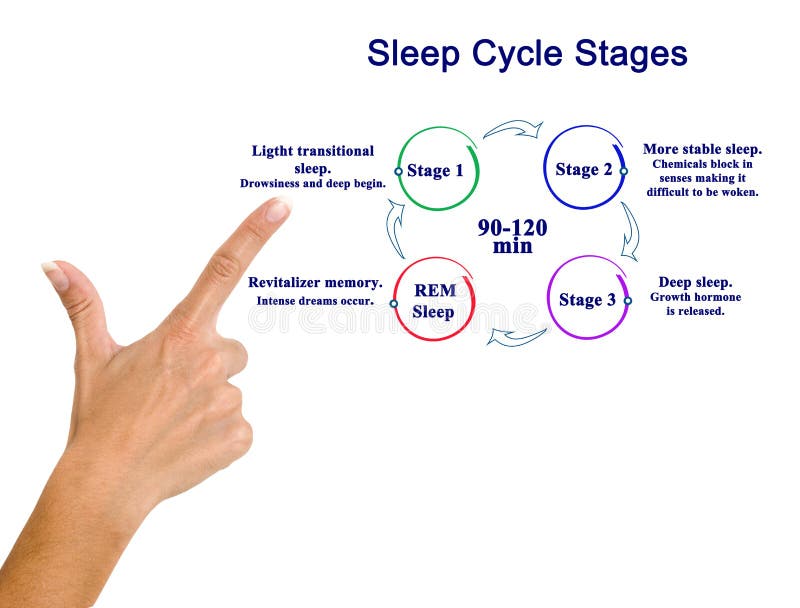 Sleep Cycle Stages

Ligtht transitional sleep.
Drowsiness and deep begin.

Stage 1

Stage 2

More stable sleep.
Chemicals block in senses making it difficult to be woken.

90-120 min

Revitalizer memory.
Intense dreams occur.

REM Sleep

Stage 3

Deep sleep.
Growth hormone is released.

dreamstime